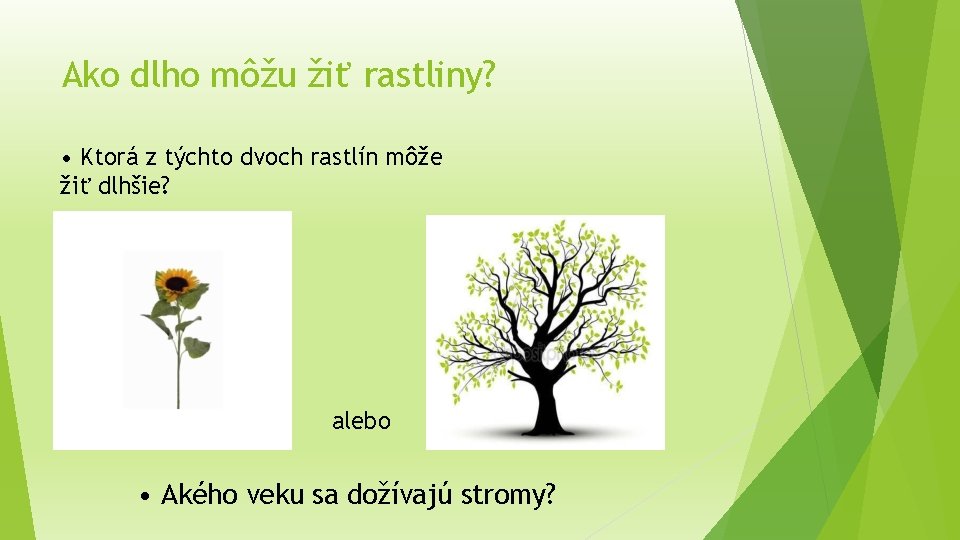 Ako dlho môžu žiť rastliny?

• Ktorá z týchto dvoch rastlín môže žiť dlhšie?

alebo

• Akého veku sa dožívajú stromy?